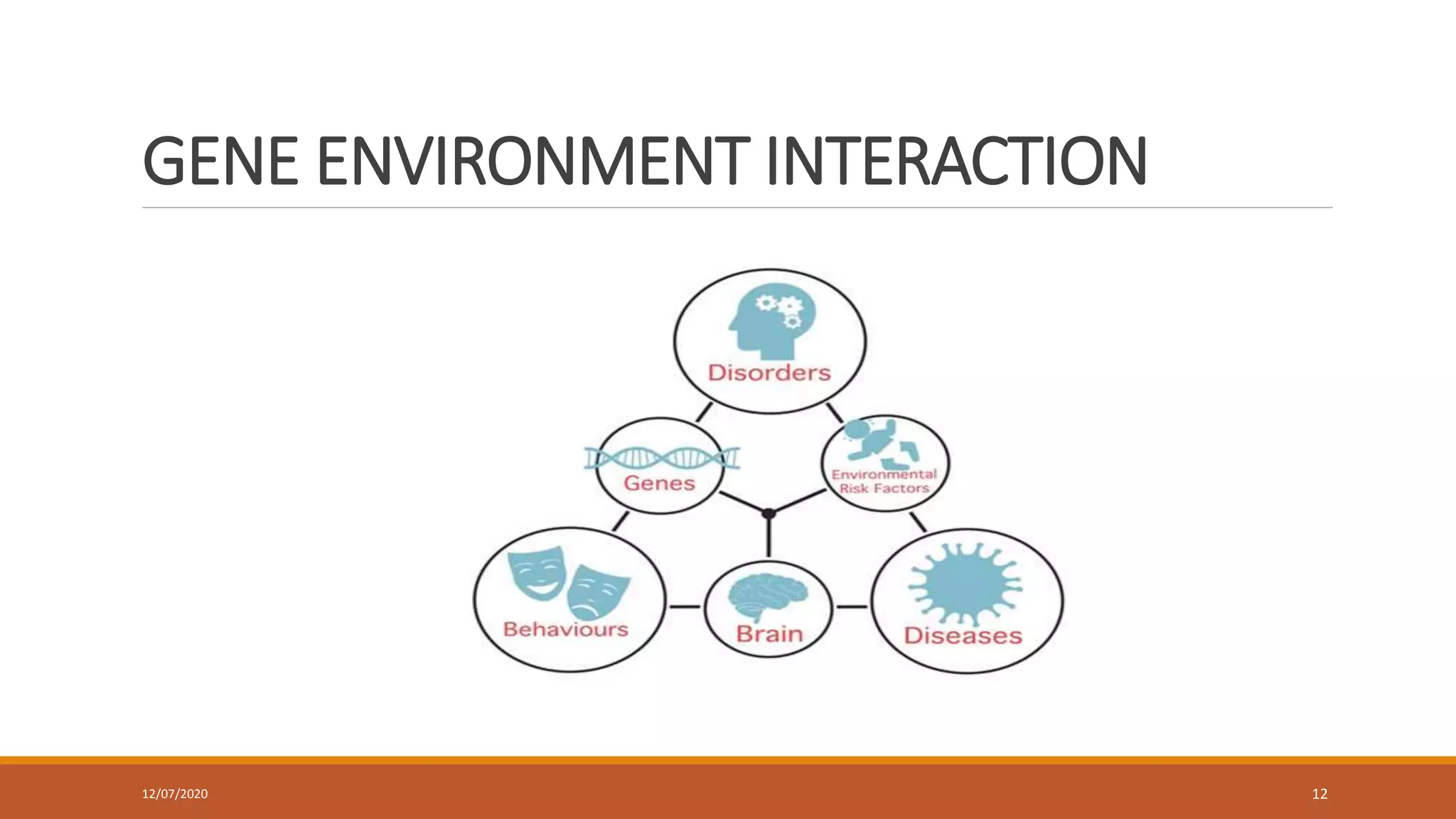 GENE ENVIRONMENT INTERACTION

Disorders

Genes

Environmental Risk Factors

Behaviours

Brain

Diseases

12/07/2020

12